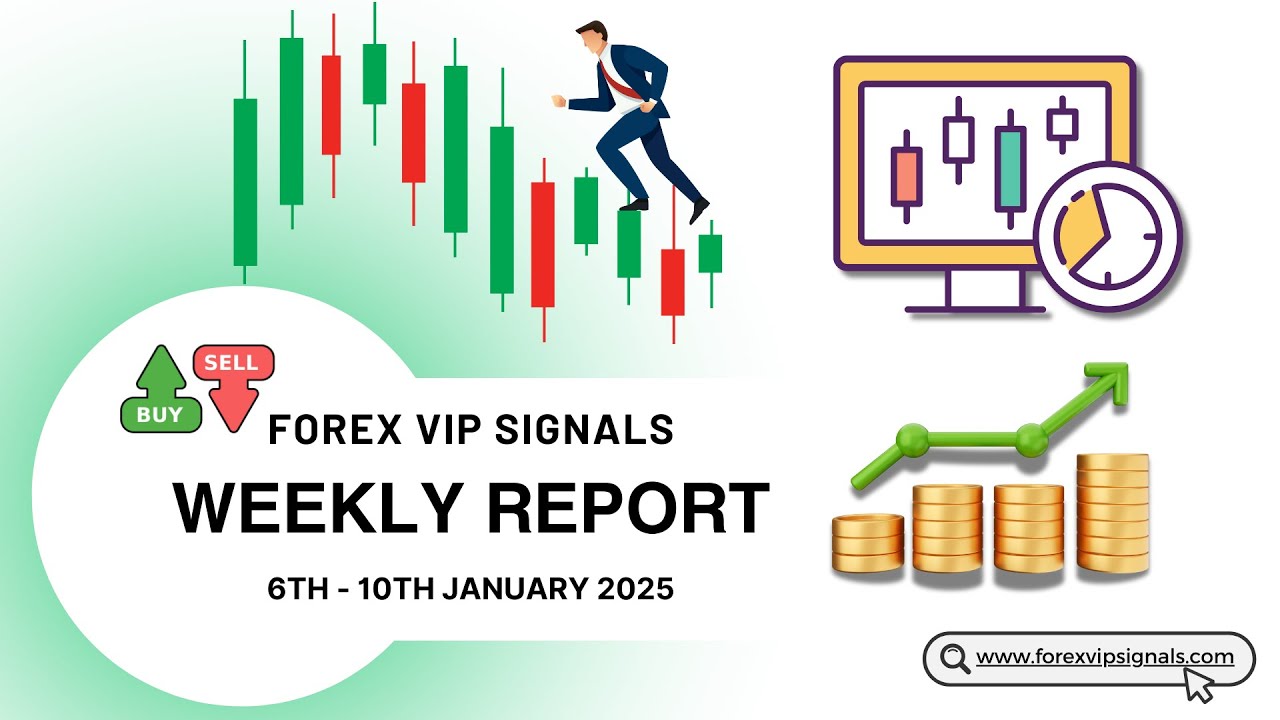 SELL
BUY
FOREX VIP SIGNALS
WEEKLY REPORT
6TH - 10TH JANUARY 2025
www.forexvipsignals.com